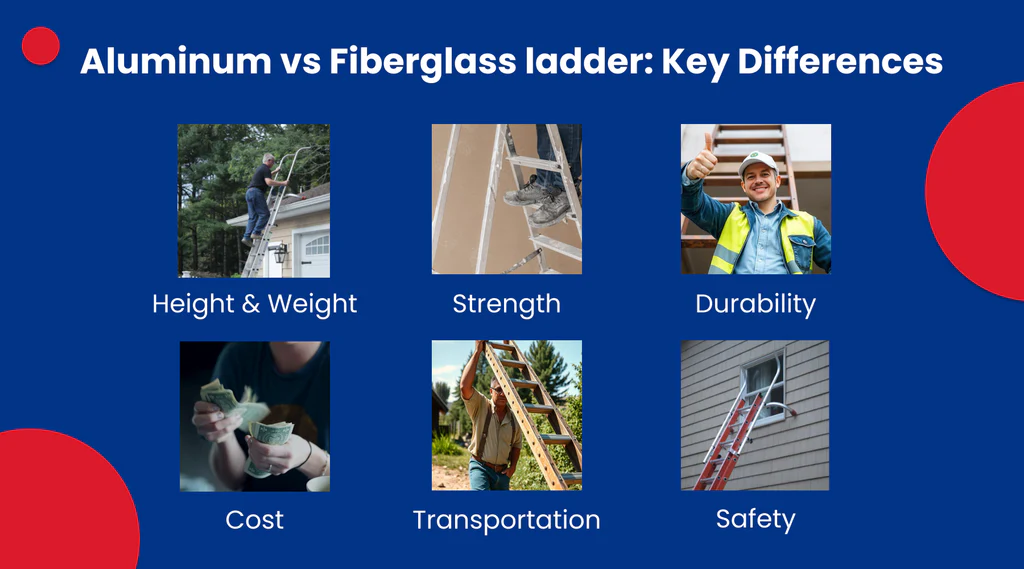 Aluminum vs Fiberglass ladder: Key Differences

Height & Weight

Strength

Durability

Cost

Transportation

Safety